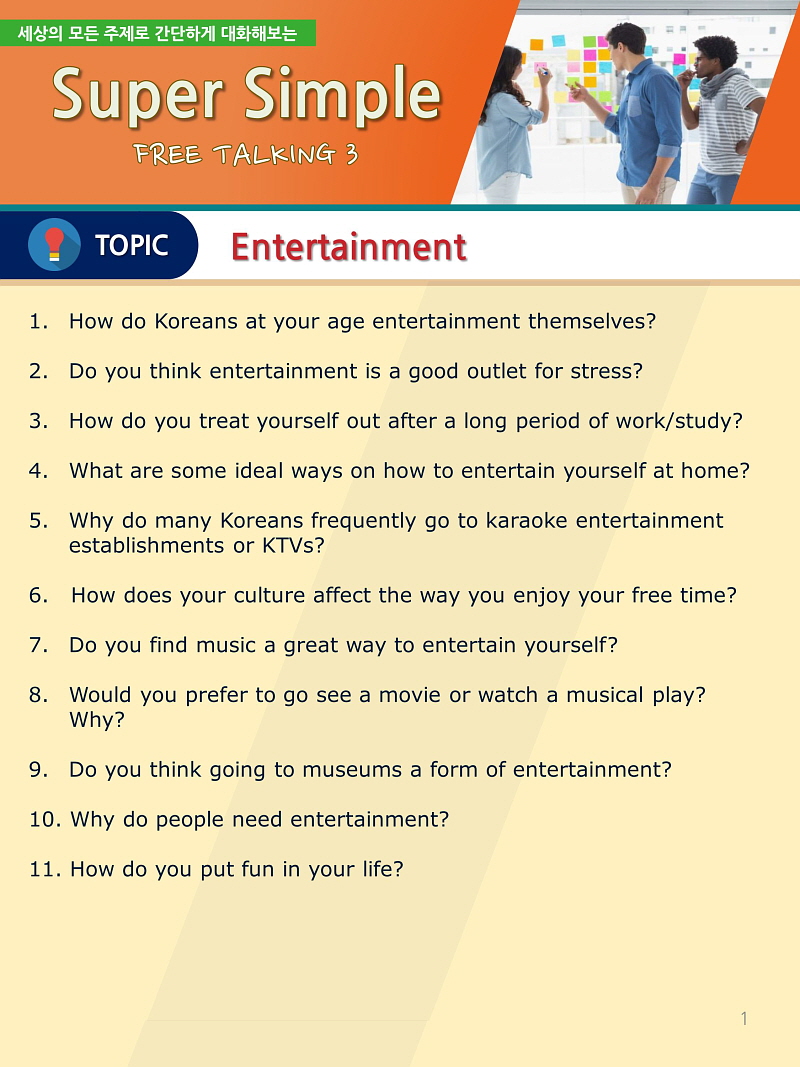 세상의 모든 주제로 간단하게 대화해보는

Super Simple

FREE TALKING 3

TOPIC

Entertainment

1. How do Koreans at your age entertainment themselves?

2. Do you think entertainment is a good outlet for stress?

3. How do you treat yourself out after a long period of work/study?

4. What are some ideal ways on how to entertain yourself at home?

5. Why do many Koreans frequently go to karaoke entertainment establishments or KTVs?

6. How does your culture affect the way you enjoy your free time?

7. Do you find music a great way to entertain yourself?

8. Would you prefer to go see a movie or watch a musical play? Why?

9. Do you think going to museums a form of entertainment?

10. Why do people need entertainment?

11. How do you put fun in your life?

1